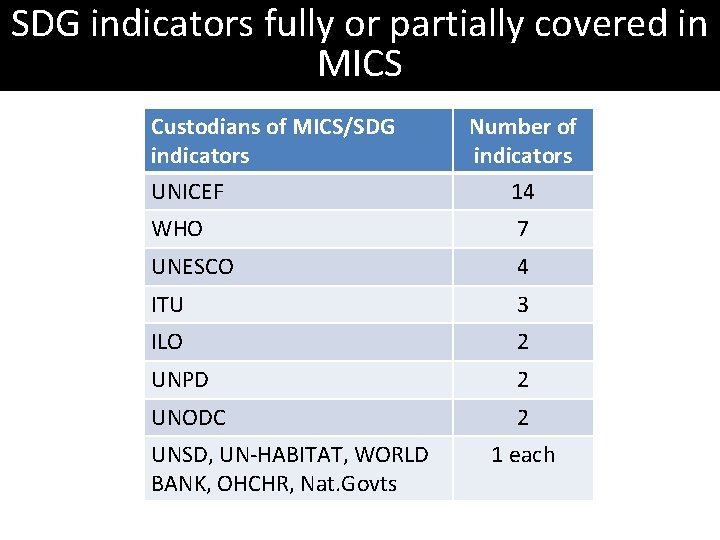 SDG indicators fully or partially covered in MICS

| Custodians of MICS/SDG indicators | Number of indicators |
|---|---|
| UNICEF | 14 |
| WHO | 7 |
| UNESCO | 4 |
| ITU | 3 |
| ILO | 2 |
| UNPD | 2 |
| UNODC | 2 |
| UNSD, UN-HABITAT, WORLD BANK, OHCHR, Nat.Govts | 1 each |